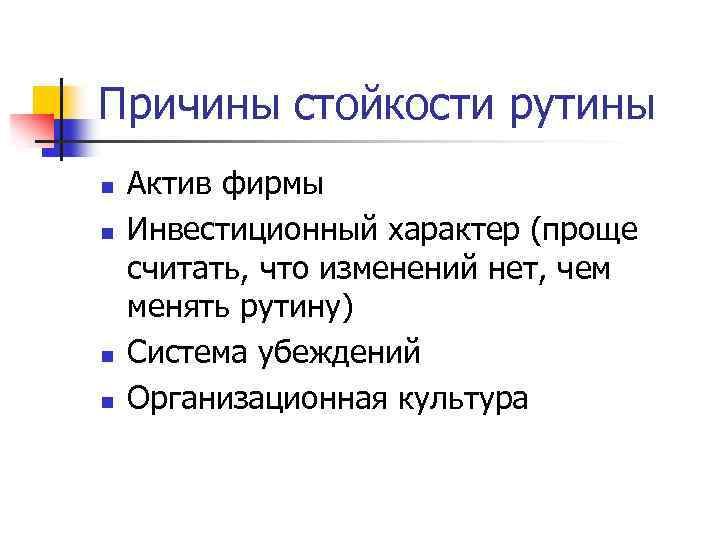 Причины стойкости рутины

- Актив фирмы
- Инвестиционный характер (проще считать, что изменений нет, чем менять рутину)
- Система убеждений
- Организационная культура